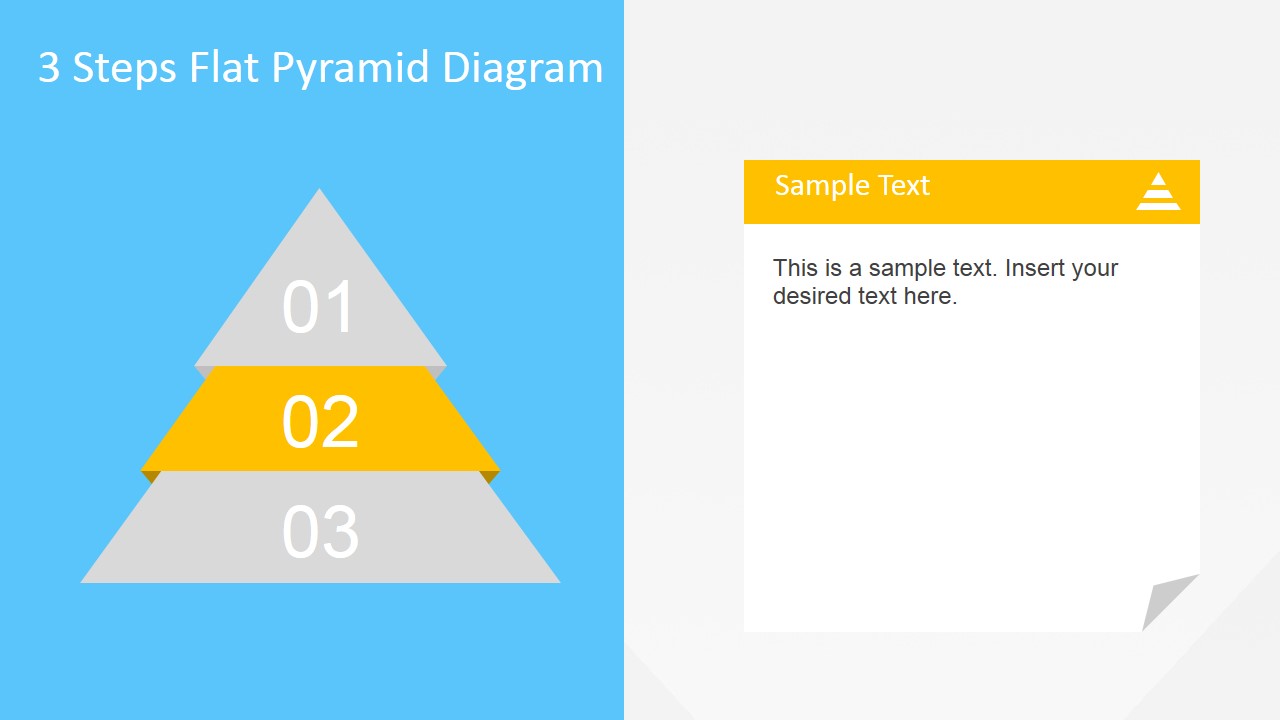 3 Steps Flat Pyramid Diagram

01

02

03

Sample Text

This is a sample text. Insert your desired text here.